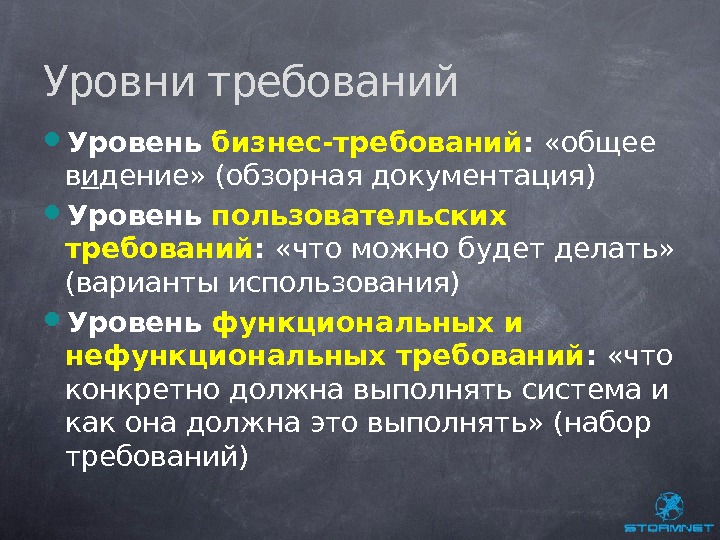 Уровни требований

• Уровень бизнес-требований: «общее видение» (обзорная документация)

• Уровень пользовательских требований: «что можно будет делать» (варианты использования)

• Уровень функциональных и нефункциональных требований: «что конкретно должна выполнять система и как она должна это выполнять» (набор требований)

STORMNET